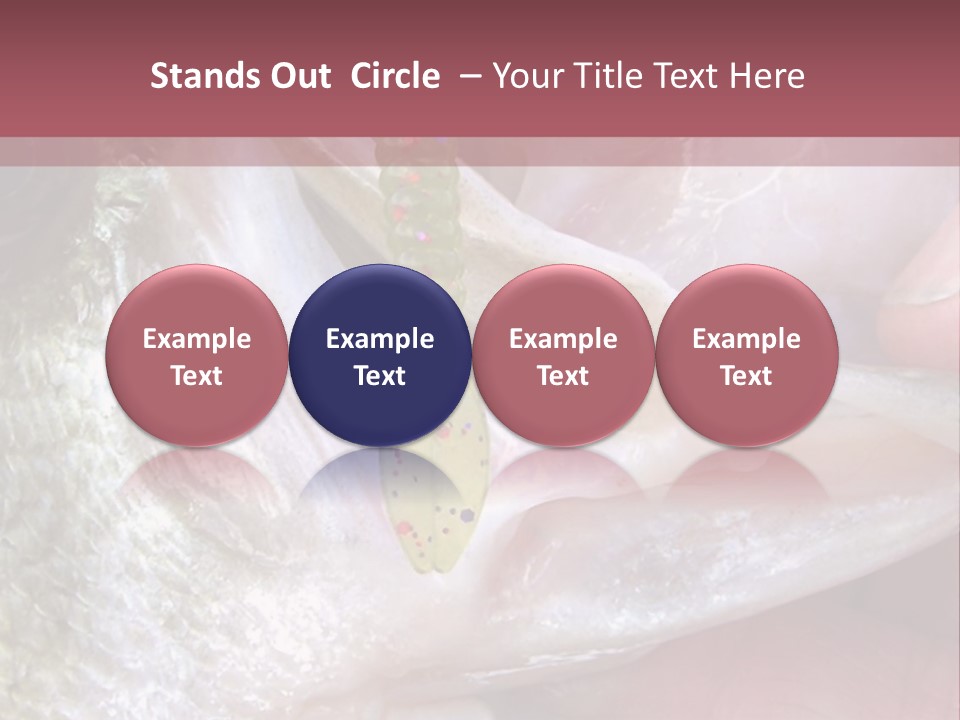 Stands Out Circle – Your Title Text Here

Example Text

Example Text

Example Text

Example Text